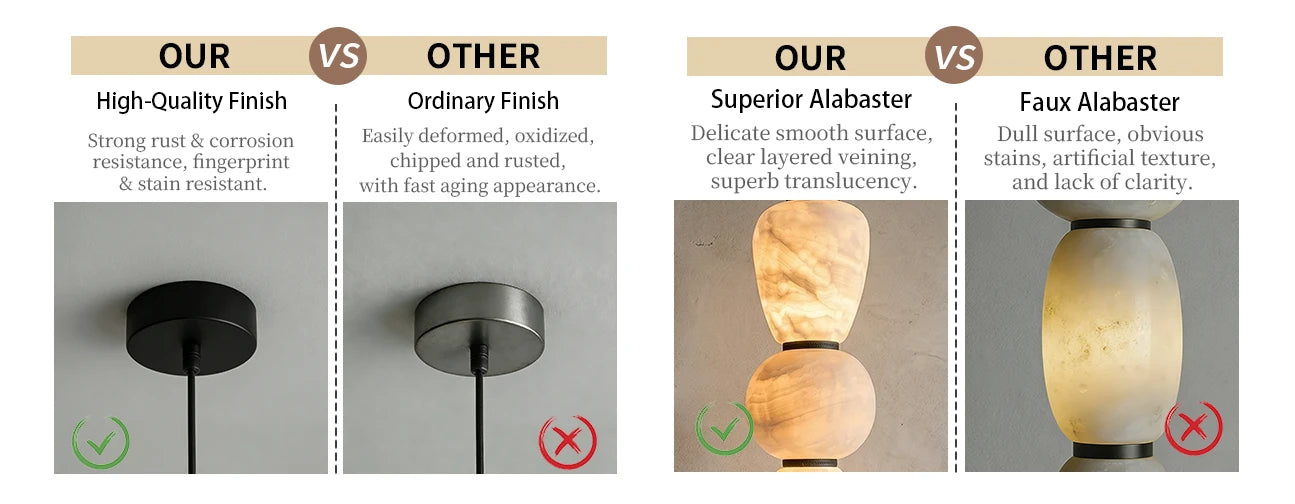 OUR VS OTHER

High-Quality Finish

Strong rust & corrosion resistance, fingerprint & stain resistant.

Ordinary Finish

Easily deformed, oxidized, chipped and rusted, with fast aging appearance.

OUR VS OTHER

Superior Alabaster

Delicate smooth surface, clear layered veining, superb translucency.

Faux Alabaster

Dull surface, obvious stains, artificial texture, and lack of clarity.